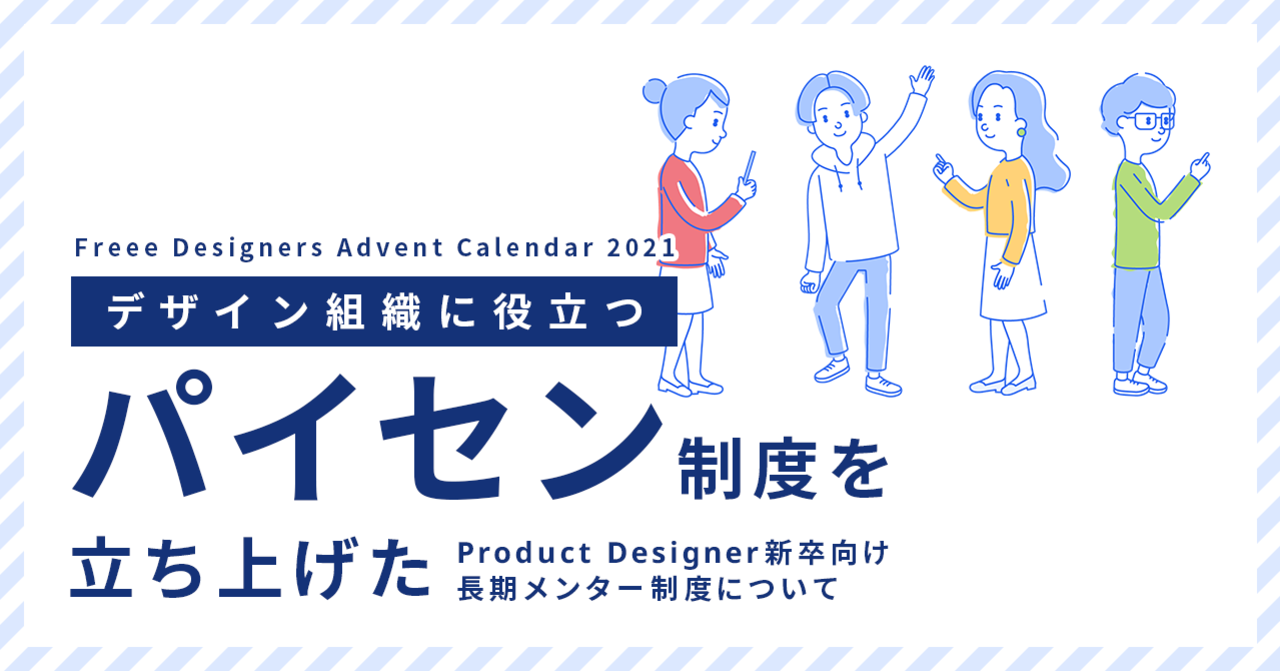 Freee Designers Advent Calendar 2021

デザイン組織に役立つ

パイセン制度を

立ち上げた

Product Designer新卒向け
長期メンター制度について